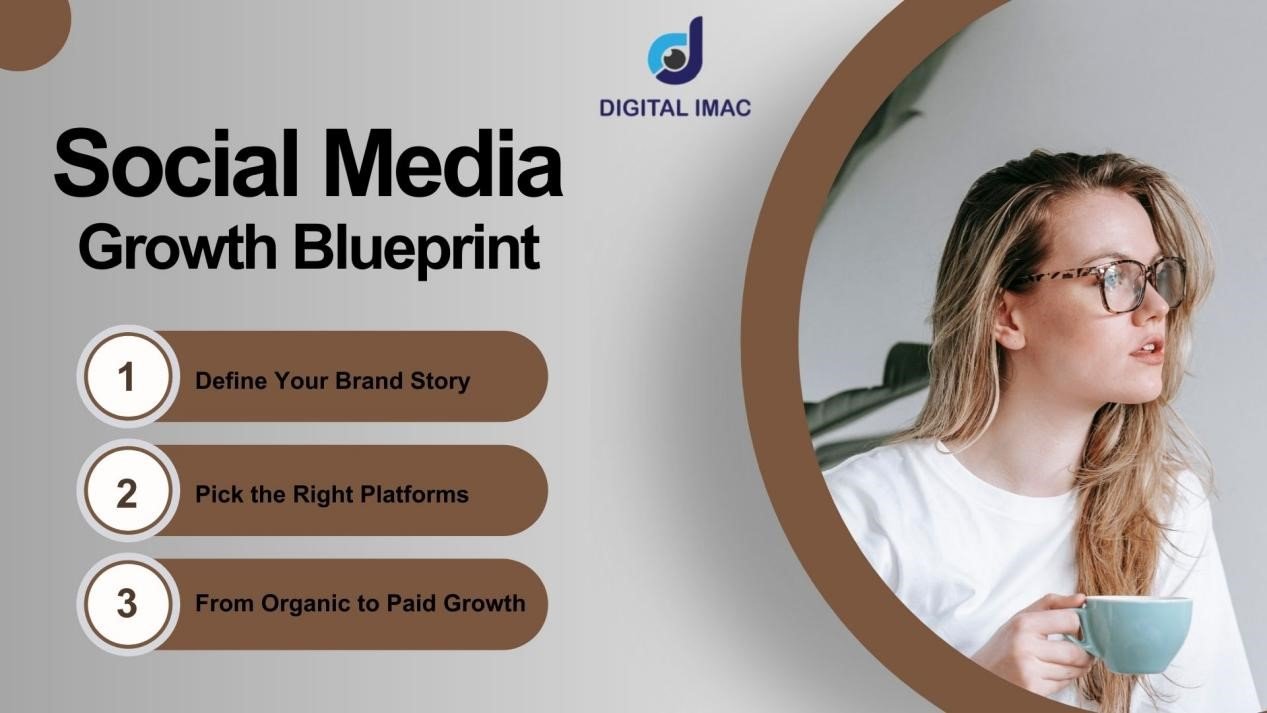 DIGITAL IMAC

Social Media
Growth Blueprint

1 Define Your Brand Story

2 Pick the Right Platforms

3 From Organic to Paid Growth